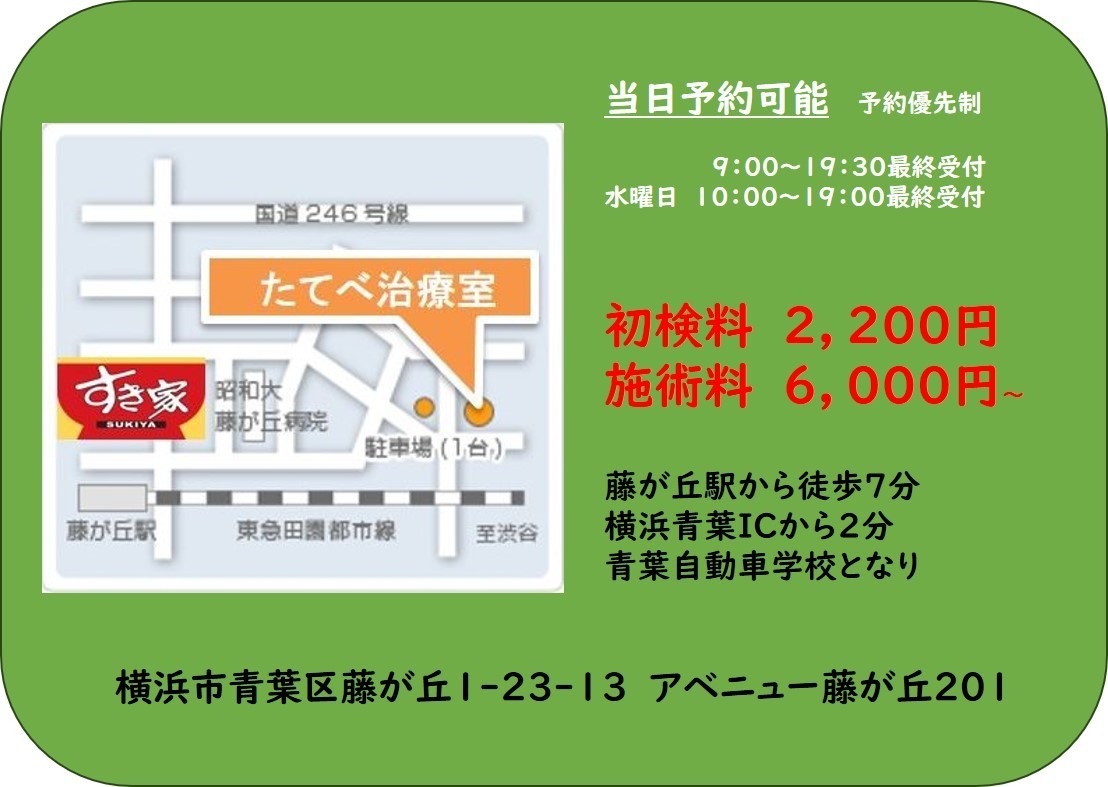 国道246号線

たてべ治療室

すき家
SUKIYA

昭和大
藤が丘病院

駐車場（1台）

藤が丘駅

東急田園都市線

至渋谷

当日予約可能　予約優先制

9:00～19:30最終受付
水曜日　10:00～19:00最終受付

初検料　2,200円
施術料　6,000円~

藤が丘駅から徒歩7分
横浜青葉ICから2分
青葉自動車学校となり

横浜市青葉区藤が丘1-23-13 アベニュー藤が丘201